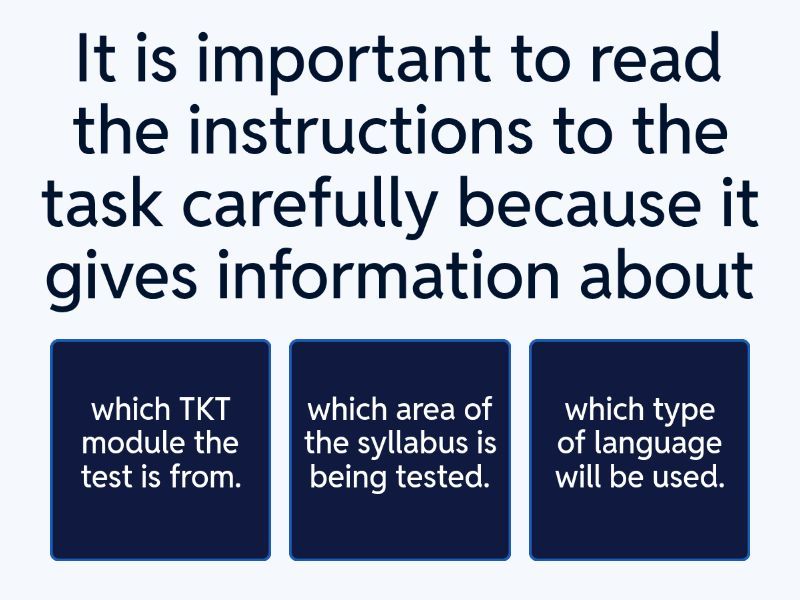 It is important to read the instructions to the task carefully because it gives information about

which TKT module the test is from.

which area of the syllabus is being tested.

which type of language will be used.